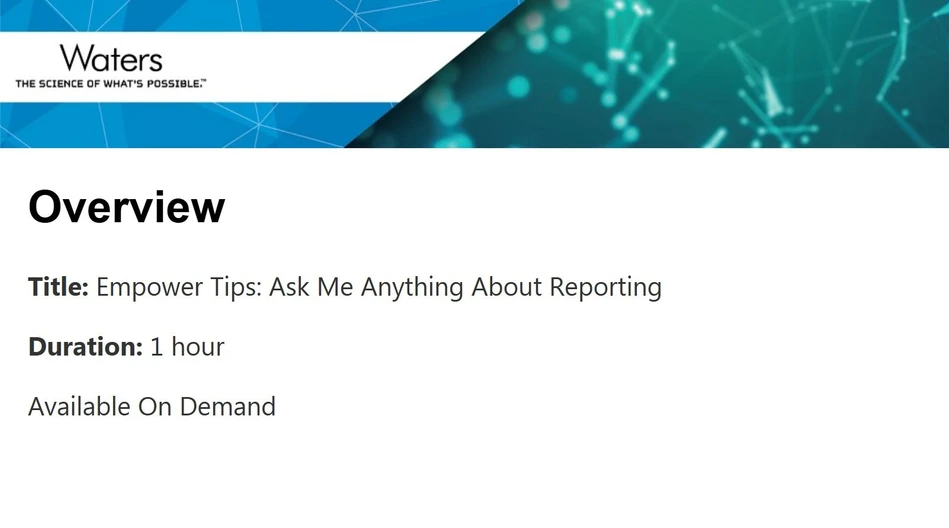 Waters
THE SCIENCE OF WHAT'S POSSIBLE.™

Overview

Title: Empower Tips: Ask Me Anything About Reporting

Duration: 1 hour

Available On Demand